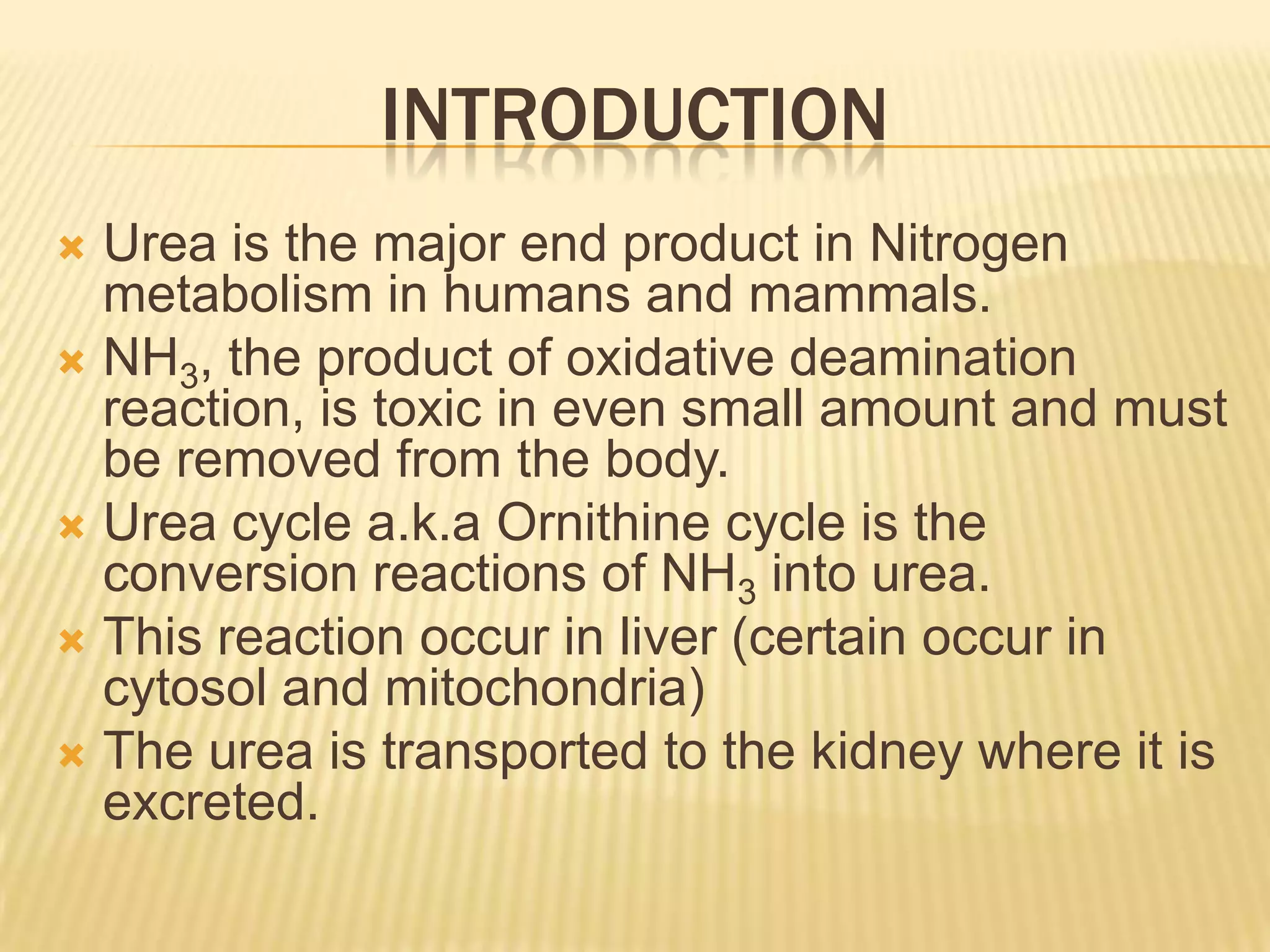 INTRODUCTION

× Urea is the major end product in Nitrogen metabolism in humans and mammals.
× $NH_3$, the product of oxidative deamination reaction, is toxic in even small amount and must be removed from the body.
× Urea cycle a.k.a Ornithine cycle is the conversion reactions of $NH_3$ into urea.
× This reaction occur in liver (certain occur in cytosol and mitochondria)
× The urea is transported to the kidney where it is excreted.